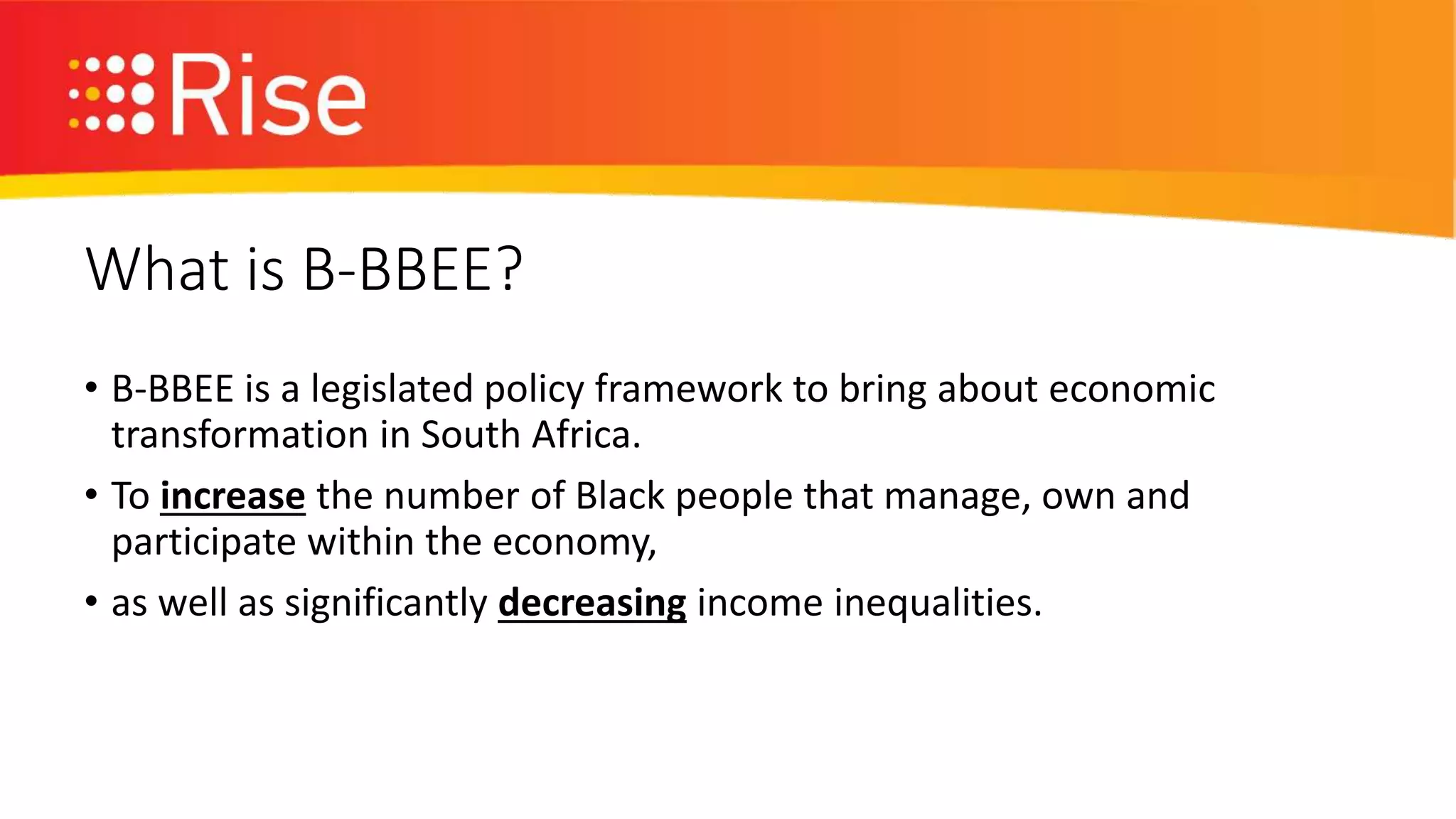 Rise

What is B-BBEE?

• B-BBEE is a legislated policy framework to bring about economic transformation in South Africa.

• To increase the number of Black people that manage, own and participate within the economy,

• as well as significantly decreasing income inequalities.